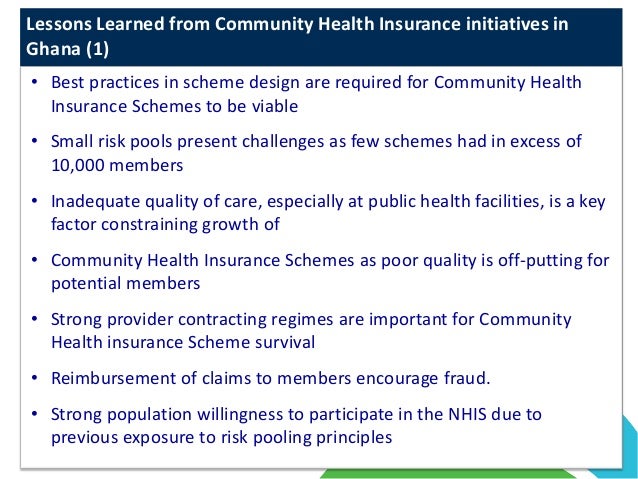 Lessons Learned from Community Health Insurance initiatives in Ghana (1)

• Best practices in scheme design are required for Community Health Insurance Schemes to be viable

• Small risk pools present challenges as few schemes had in excess of 10,000 members

• Inadequate quality of care, especially at public health facilities, is a key factor constraining growth of

• Community Health Insurance Schemes as poor quality is off-putting for potential members

• Strong provider contracting regimes are important for Community Health insurance Scheme survival

• Reimbursement of claims to members encourage fraud.

• Strong population willingness to participate in the NHIS due to previous exposure to risk pooling principles